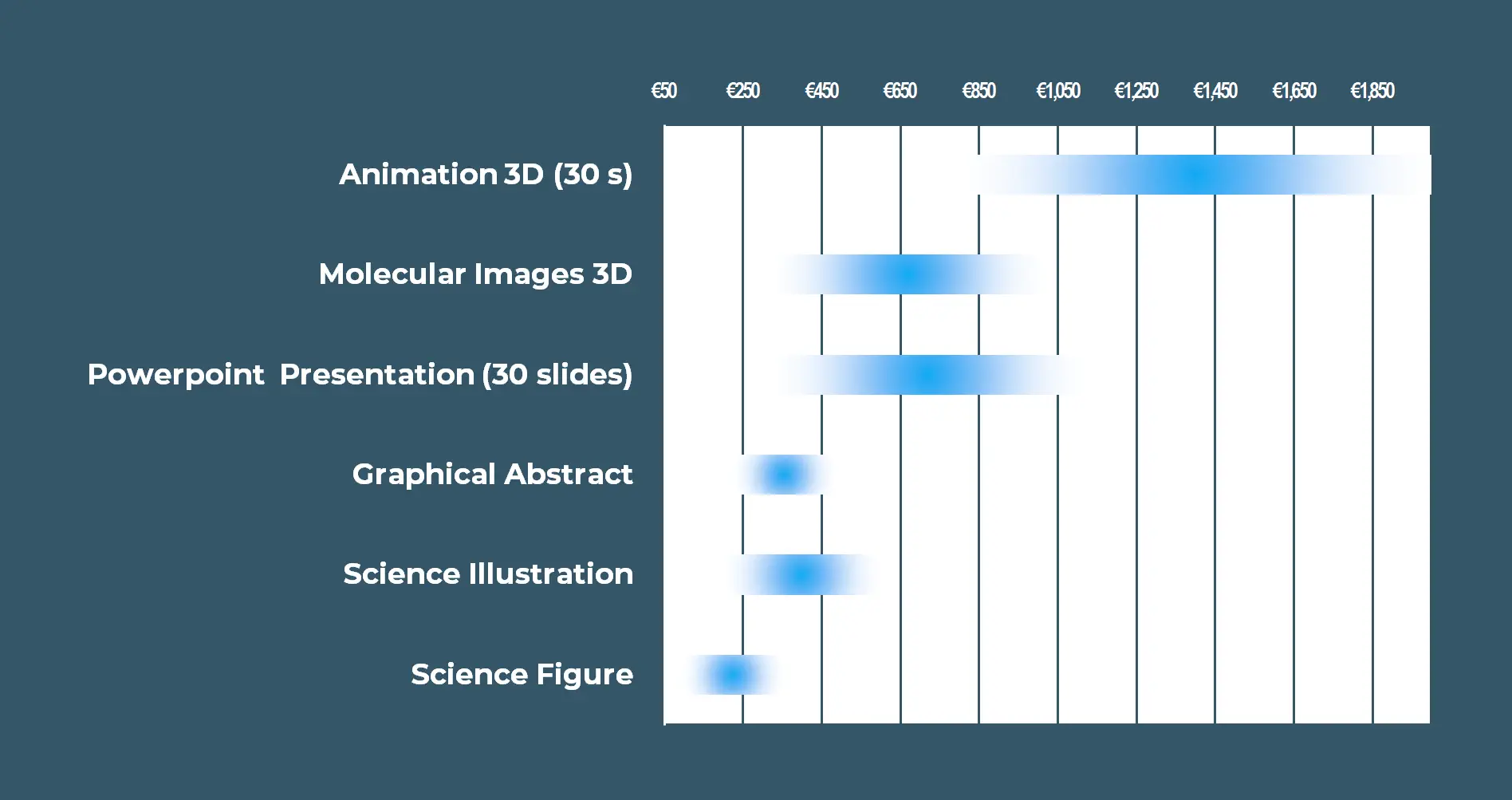 €50 €250 €450 €650 €850 €1,050 €1,250 €1,450 €1,650 €1,850

Animation 3D (30 s)

Molecular Images 3D

Powerpoint Presentation (30 slides)

Graphical Abstract

Science Illustration

Science Figure